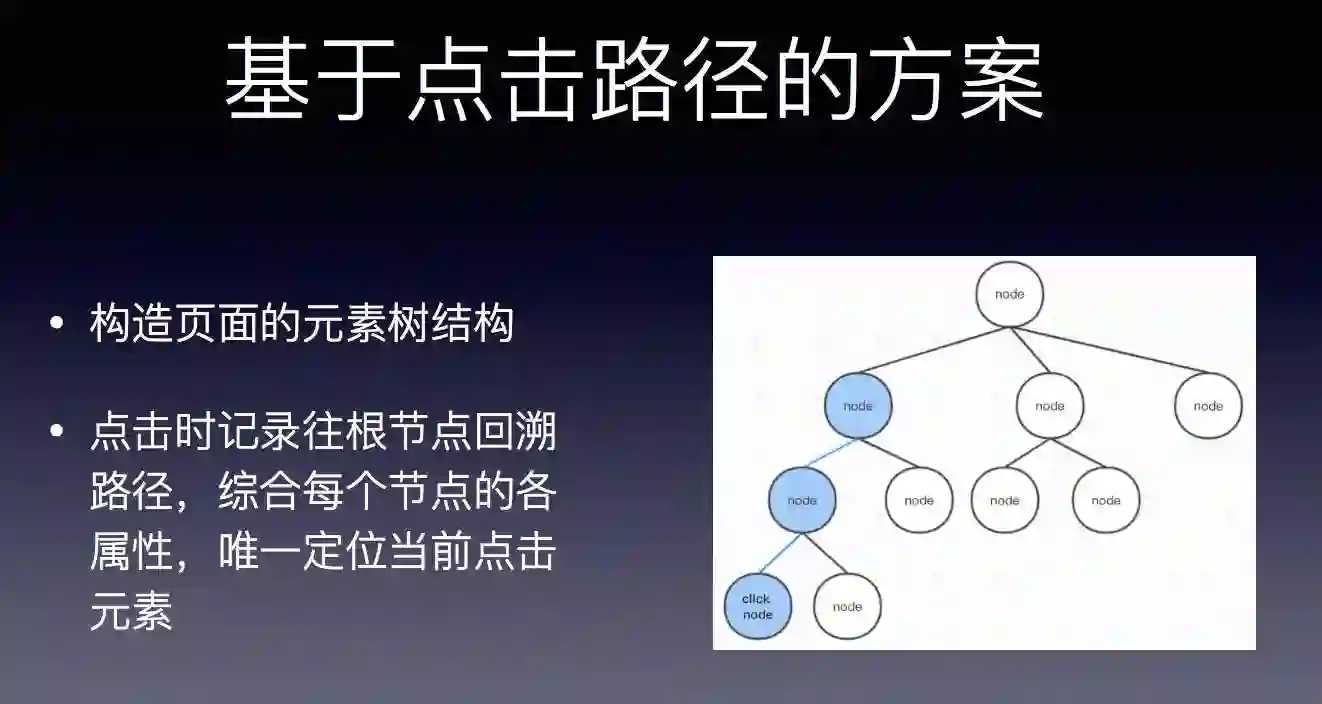 基于点击路径的方案

• 构造页面的元素树结构

• 点击时记录往根节点回溯路径，综合每个节点的各属性，唯一定位当前点击元素

node

node

node

node

node

node

node

node

click node

node